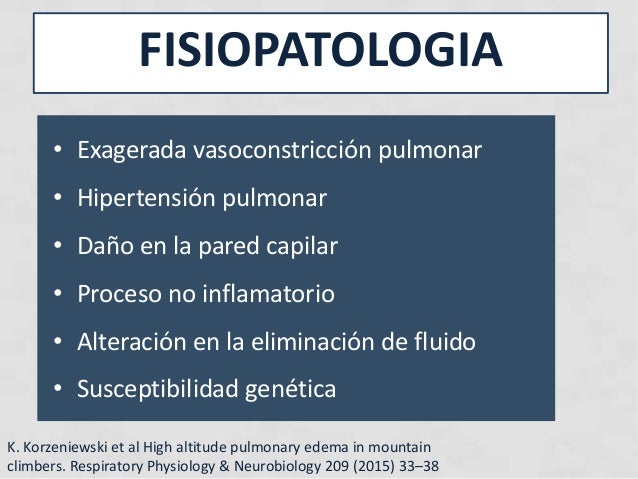 FISIOPATOLOGIA

• Exagerada vasoconstricción pulmonar
• Hipertensión pulmonar
• Daño en la pared capilar
• Proceso no inflamatorio
• Alteración en la eliminación de fluido
• Susceptibilidad genética

K. Korzeniewski et al High altitude pulmonary edema in mountain climbers. Respiratory Physiology & Neurobiology 209 (2015) 33–38